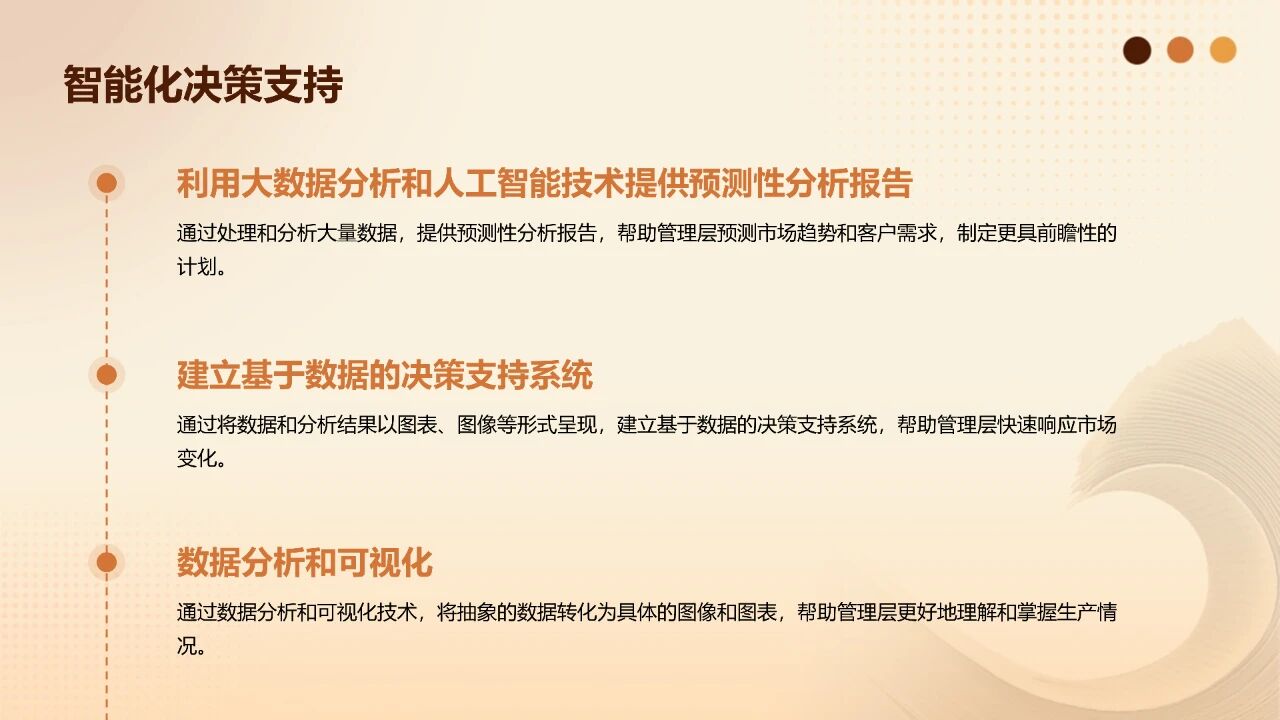 智能化决策支持

利用大数据分析和人工智能技术提供预测性分析报告

通过处理和分析大量数据，提供预测性分析报告，帮助管理层预测市场趋势和客户需求，制定更具前瞻性的计划。

建立基于数据的决策支持系统

通过将数据和分析结果以图表、图像等形式呈现，建立基于数据的决策支持系统，帮助管理层快速响应市场变化。

数据分析和可视化

通过数据分析和可视化技术，将抽象的数据转化为具体的图像和图表，帮助管理层更好地理解和掌握生产情况。